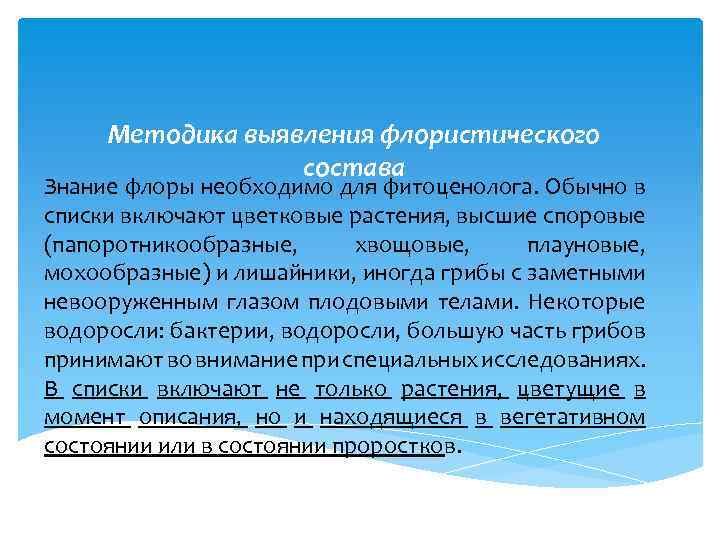 Методика выявления флористического состава

Знание флоры необходимо для фитоценолога. Обычно в списки включают цветковые растения, высшие споровые (папоротникообразные, хвощовые, плауновые, мохообразные) и лишайники, иногда грибы с заметными невооруженным глазом плодовыми телами. Некоторые водоросли: бактерии, водоросли, большую часть грибов принимают во внимание при специальных исследованиях. В списки включают не только растения, цветущие в момент описания, но и находящиеся в вегетативном состоянии или в состоянии проростков.